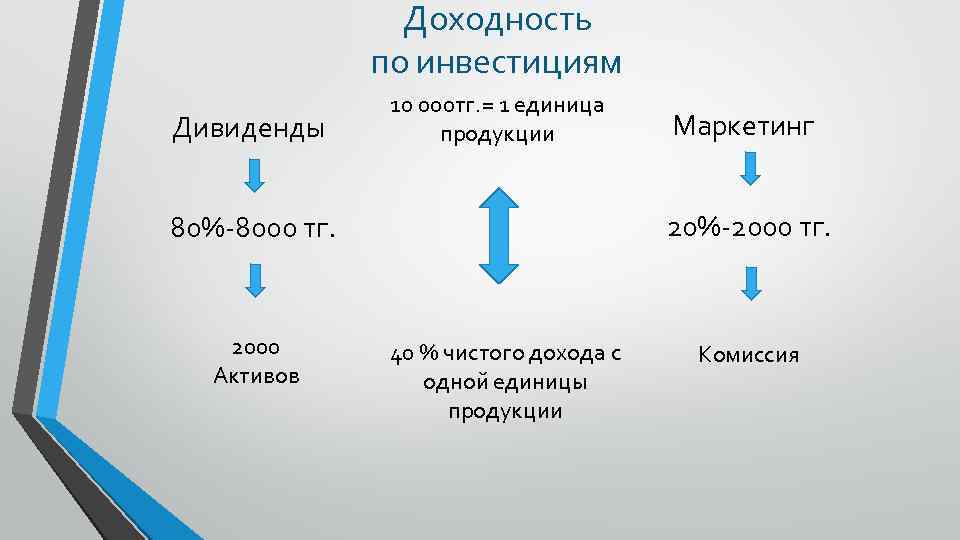 Доходность по инвестициям

Дивиденды

80%-8000 тг.

2000 Активов

10 000тг.= 1 единица продукции

40 % чистого дохода с одной единицы продукции

Маркетинг

20%-2000 тг.

Комиссия